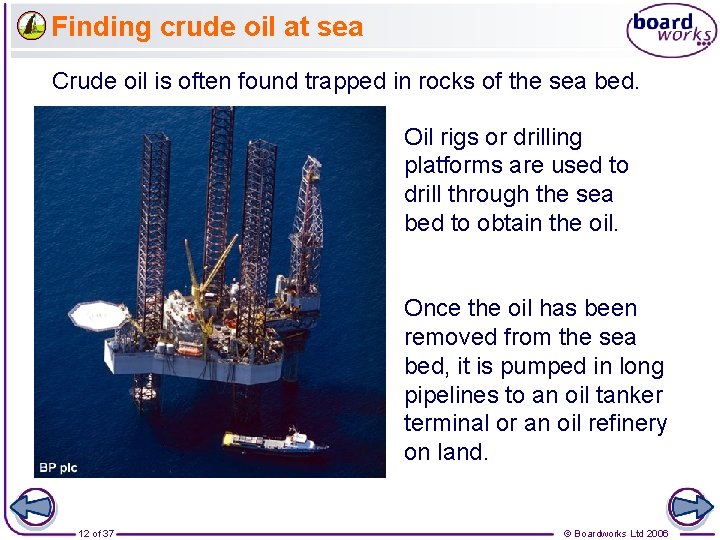 Finding crude oil at sea

board works

Crude oil is often found trapped in rocks of the sea bed.

BP plc

Oil rigs or drilling platforms are used to drill through the sea bed to obtain the oil.

Once the oil has been removed from the sea bed, it is pumped in long pipelines to an oil tanker terminal or an oil refinery on land.

12 of 37

© Boardworks Ltd 2006